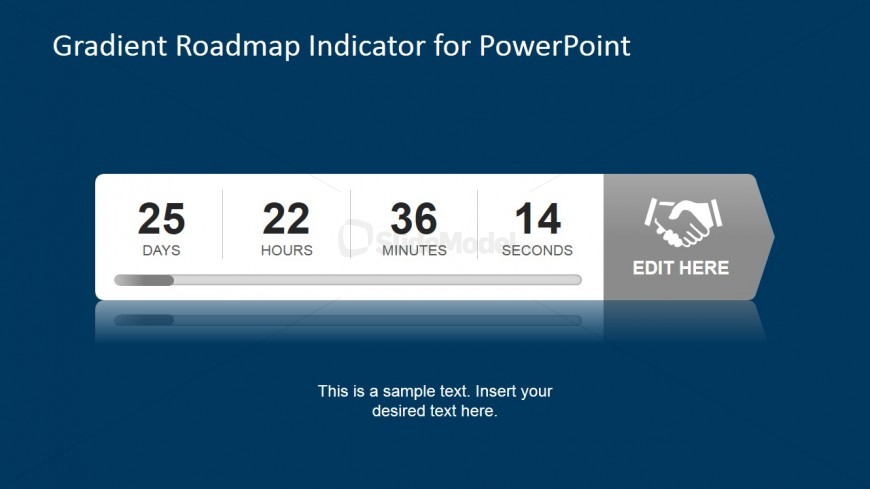 Gradient Roadmap Indicator for PowerPoint

25
DAYS

22
HOURS

36
MINUTES

14
SECONDS

SlideModel

EDIT HERE

This is a sample text. Insert your desired text here.